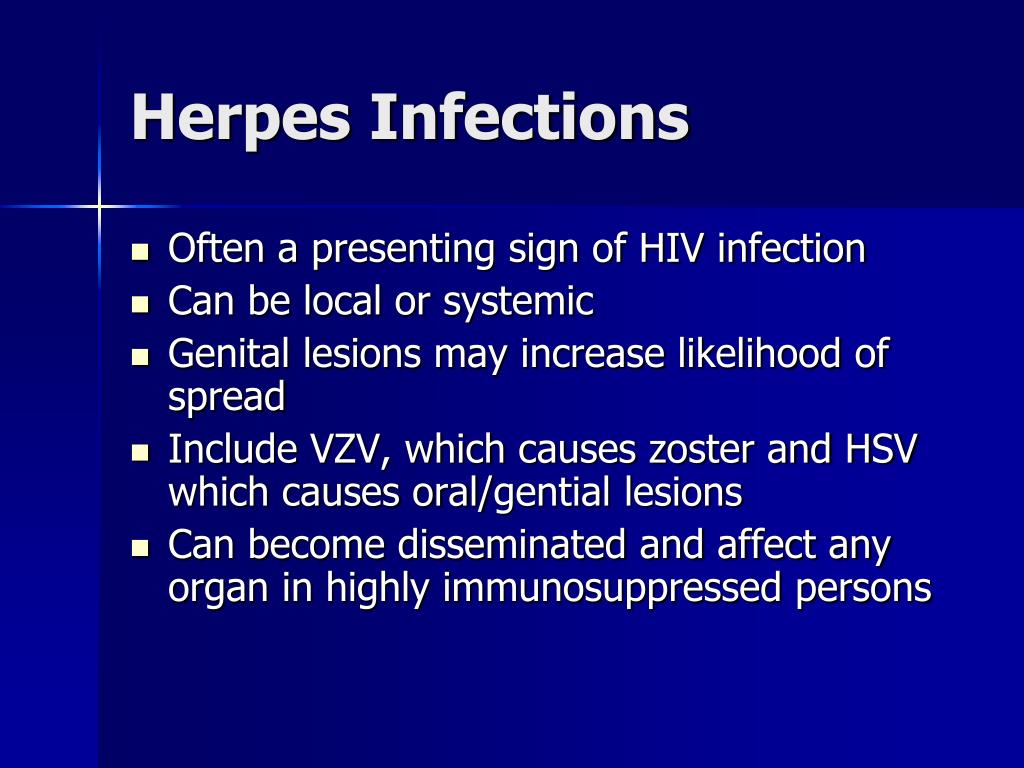 Herpes Infections

- Often a presenting sign of HIV infection
- Can be local or systemic
- Genital lesions may increase likelihood of spread
- Include VZV, which causes zoster and HSV which causes oral/gential lesions
- Can become disseminated and affect any organ in highly immunosuppressed persons